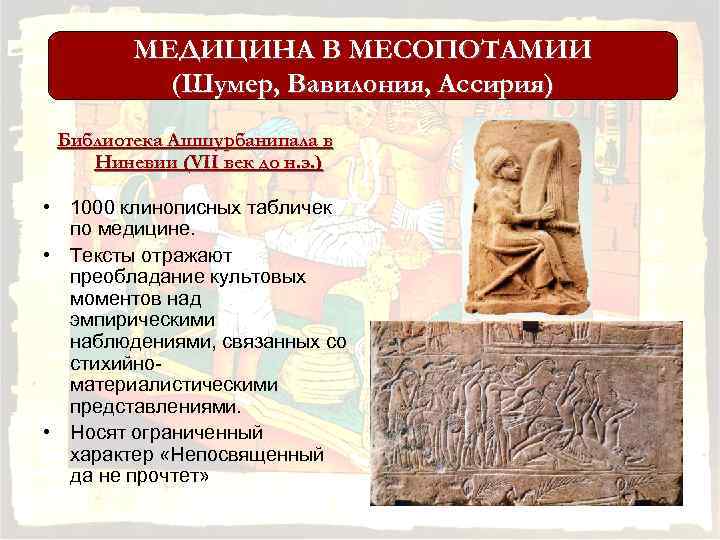 МЕДИЦИНА В МЕСОПОТАМИИ
(Шумер, Вавилония, Ассирия)

Библиотека Ашшурбанипала в Ниневии (VII век до н.э.)

• 1000 клинописных табличек по медицине.
• Тексты отражают преобладание культовых моментов над эмпирическими наблюдениями, связанных со стихийно-материалистическими представлениями.
• Носят ограниченный характер «Непосвященный да не прочтет»